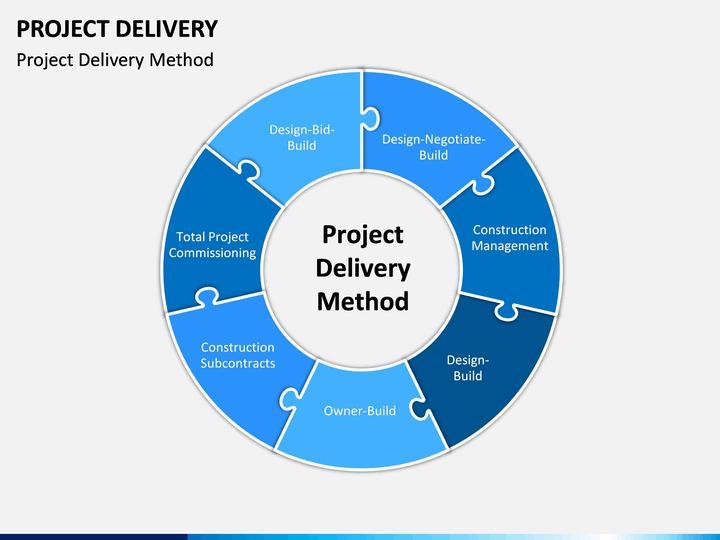 PROJECT DELIVERY

Project Delivery Method

Project Delivery Method

Design-Bid-Build

Design-Negotiate-Build

Construction Management

Design-Build

Owner-Build

Construction Subcontracts

Total Project Commissioning